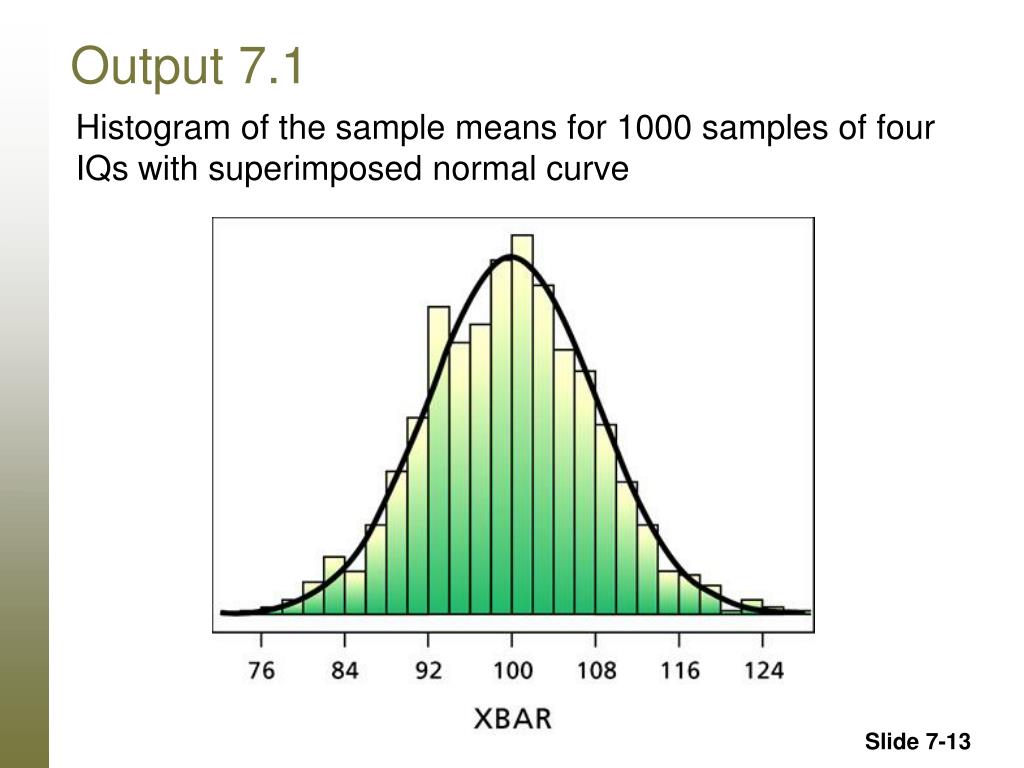 Output 7.1

Histogram of the sample means for 1000 samples of four IQs with superimposed normal curve

76 84 92 100 108 116 124

XBAR

Slide 7-13